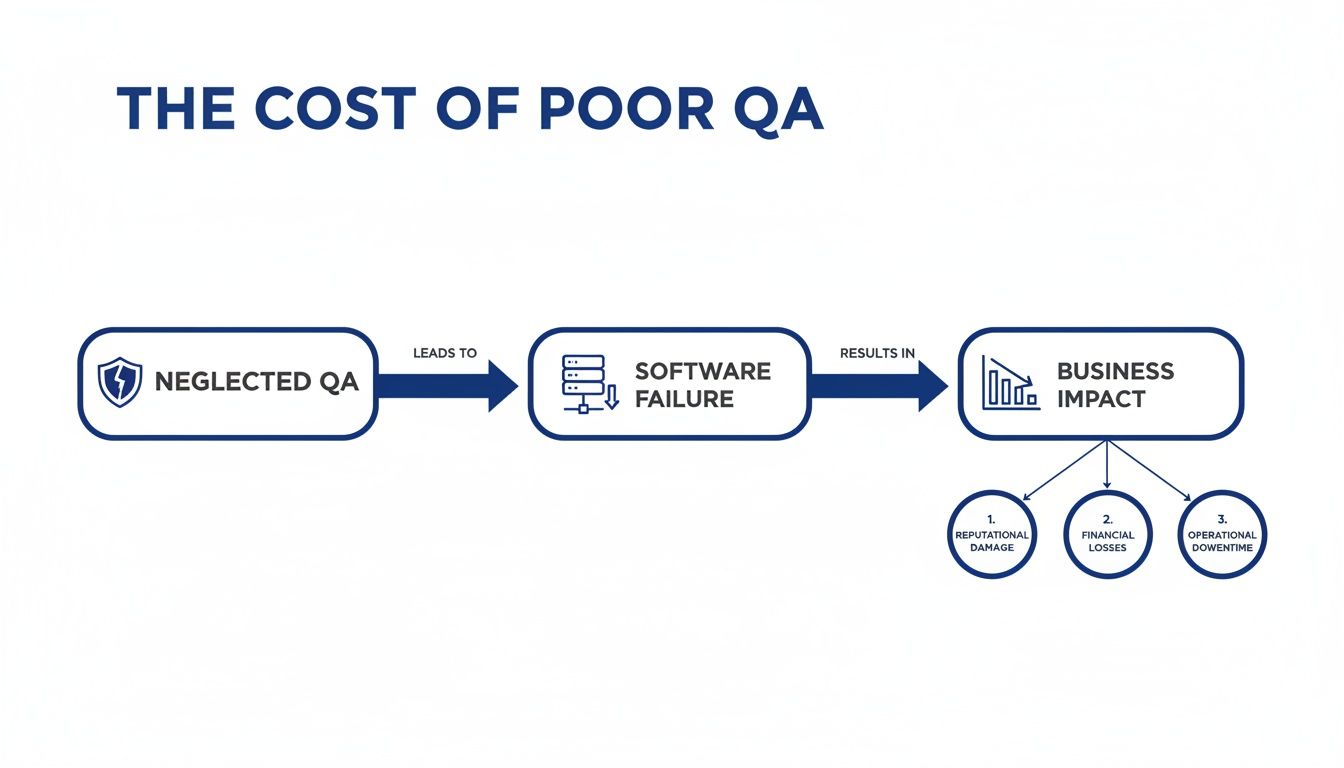 THE COST OF POOR QA

NEGLECTED QA

LEADS TO

SOFTWARE FAILURE

RESULTS IN

BUSINESS IMPACT

1. REPUTATIONAL DAMAGE

2. FINANCIAL LOSSES

3. OPERATIONAL DOWNTIME